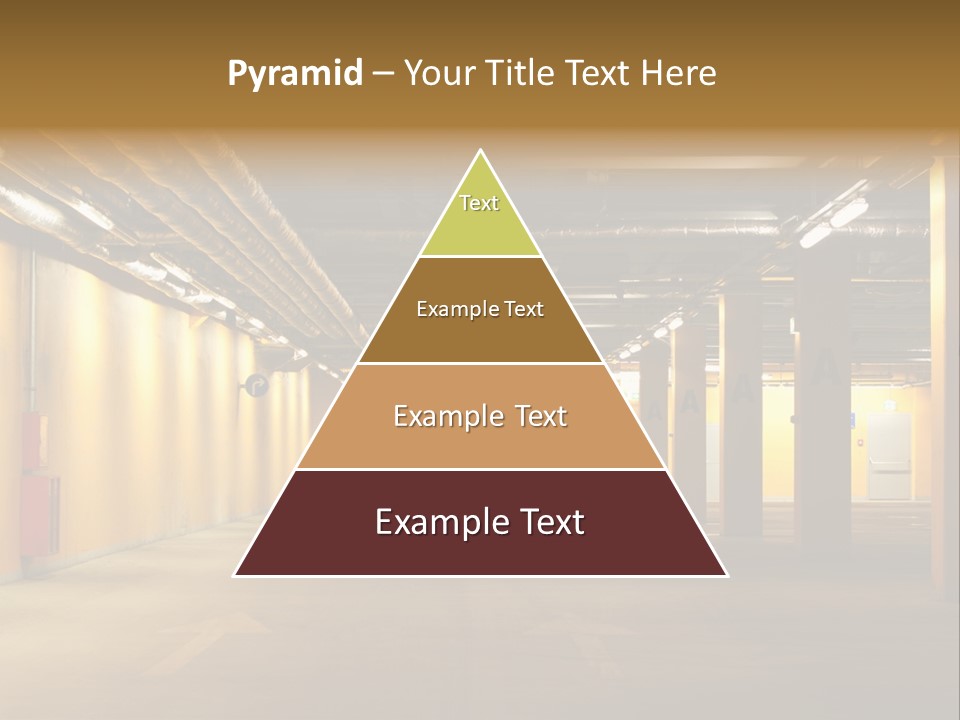 Pyramid – Your Title Text Here

Text

Example Text

Example Text

Example Text